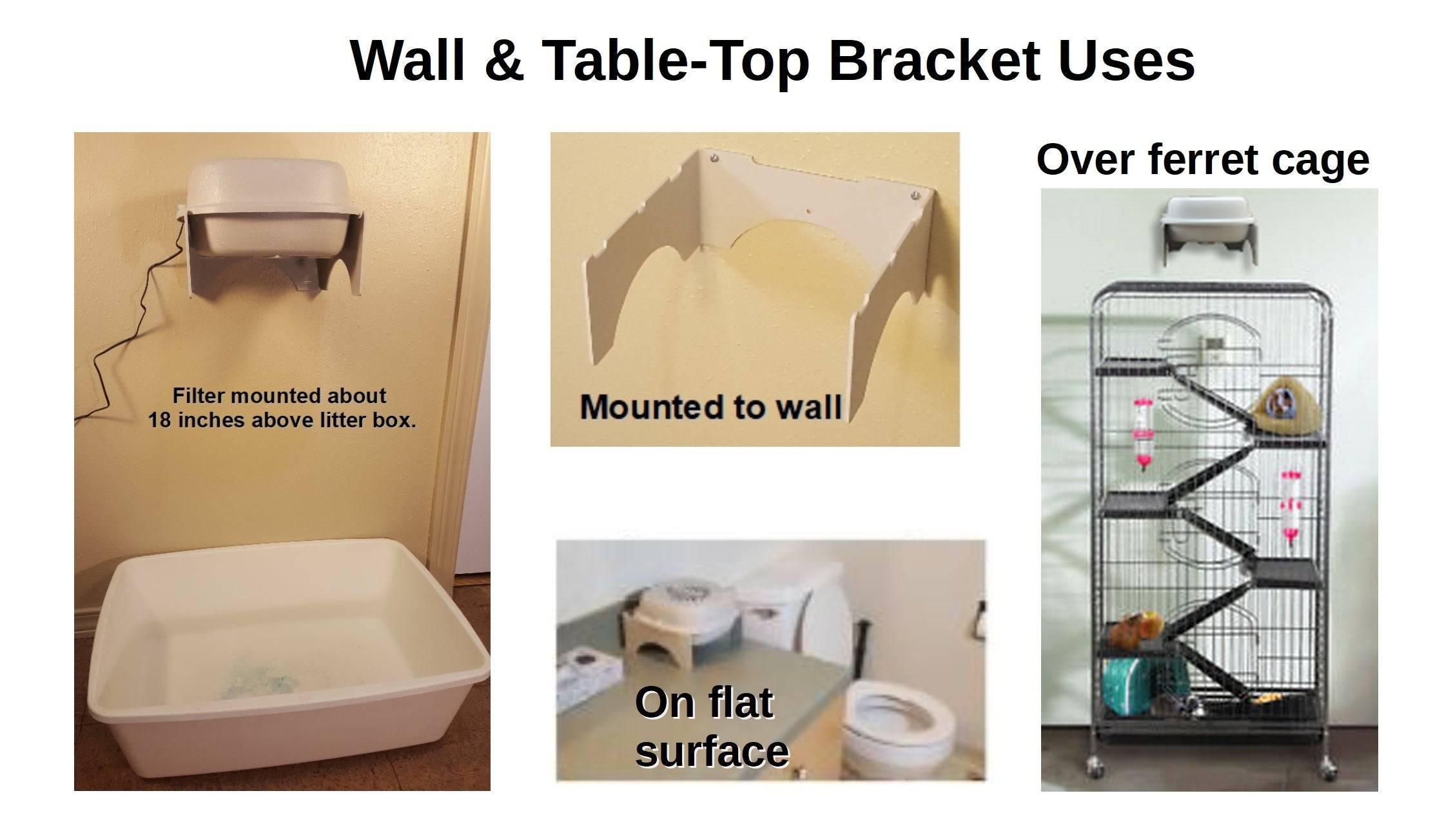 Wall & Table-Top Bracket Uses

Filter mounted about
18 inches above litter box.

Mounted to wall

On flat
surface

Over ferret cage